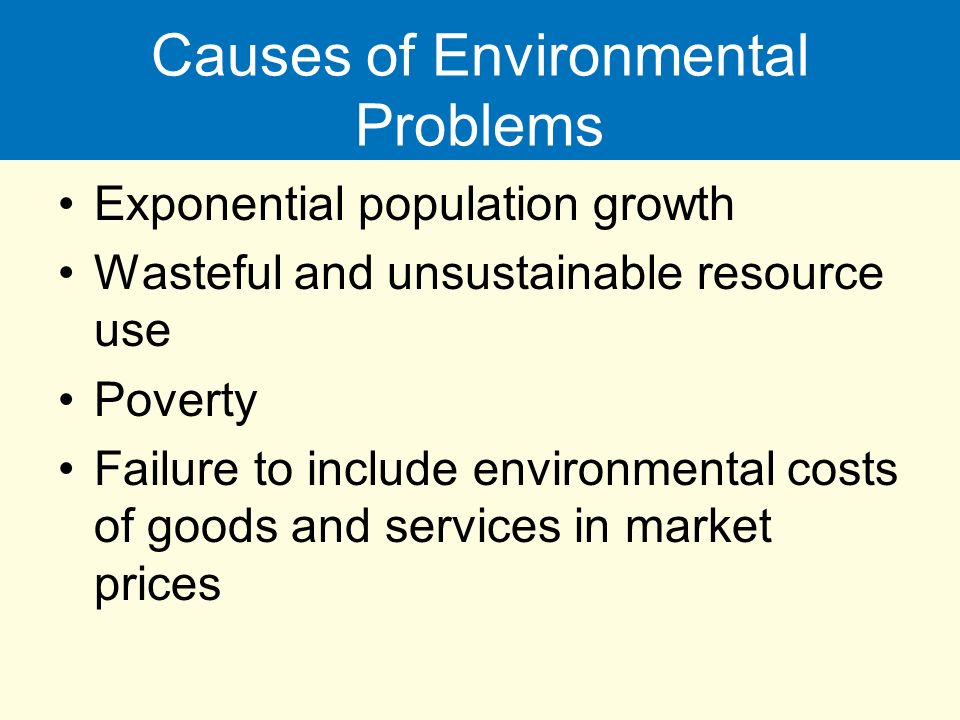 Causes of Environmental Problems

• Exponential population growth
• Wasteful and unsustainable resource use
• Poverty
• Failure to include environmental costs of goods and services in market prices